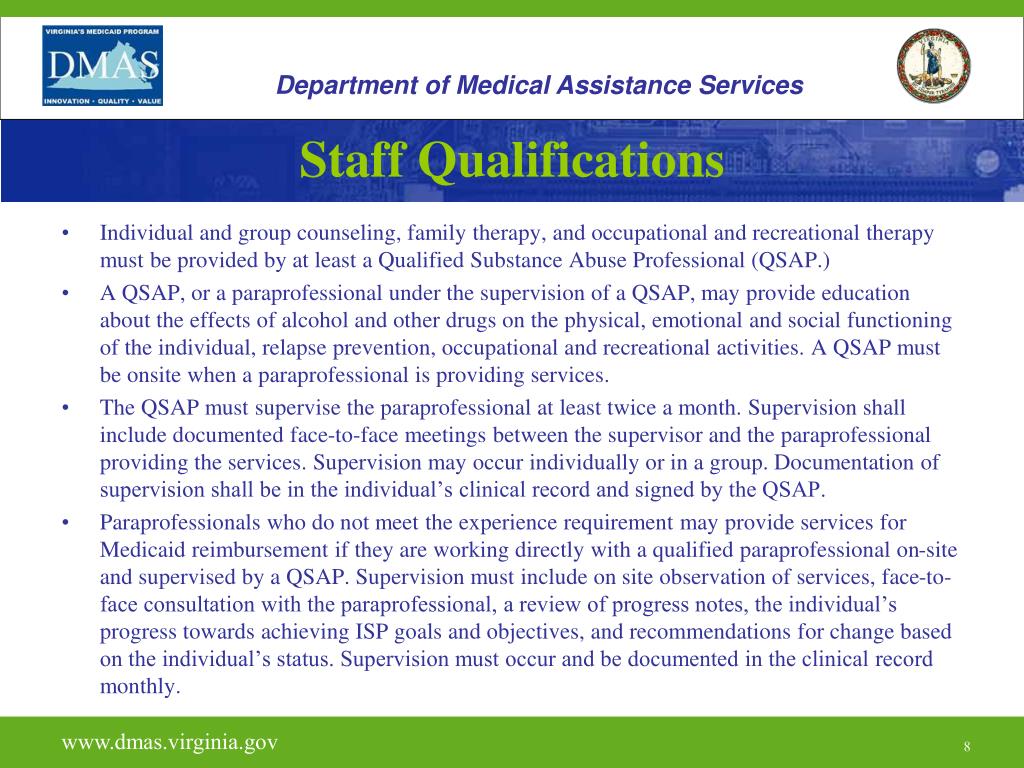 VIRGINIA'S MEDICAID PROGRAM
DMAS
INNOVATION • QUALITY • VALUE

Department of Medical Assistance Services

Staff Qualifications

• Individual and group counseling, family therapy, and occupational and recreational therapy must be provided by at least a Qualified Substance Abuse Professional (QSAP.)
• A QSAP, or a paraprofessional under the supervision of a QSAP, may provide education about the effects of alcohol and other drugs on the physical, emotional and social functioning of the individual, relapse prevention, occupational and recreational activities. A QSAP must be onsite when a paraprofessional is providing services.
• The QSAP must supervise the paraprofessional at least twice a month. Supervision shall include documented face-to-face meetings between the supervisor and the paraprofessional providing the services. Supervision may occur individually or in a group. Documentation of supervision shall be in the individual's clinical record and signed by the QSAP.
• Paraprofessionals who do not meet the experience requirement may provide services for Medicaid reimbursement if they are working directly with a qualified paraprofessional on-site and supervised by a QSAP. Supervision must include on site observation of services, face-to-face consultation with the paraprofessional, a review of progress notes, the individual's progress towards achieving ISP goals and objectives, and recommendations for change based on the individual's status. Supervision must occur and be documented in the clinical record monthly.

www.dmas.virginia.gov

8